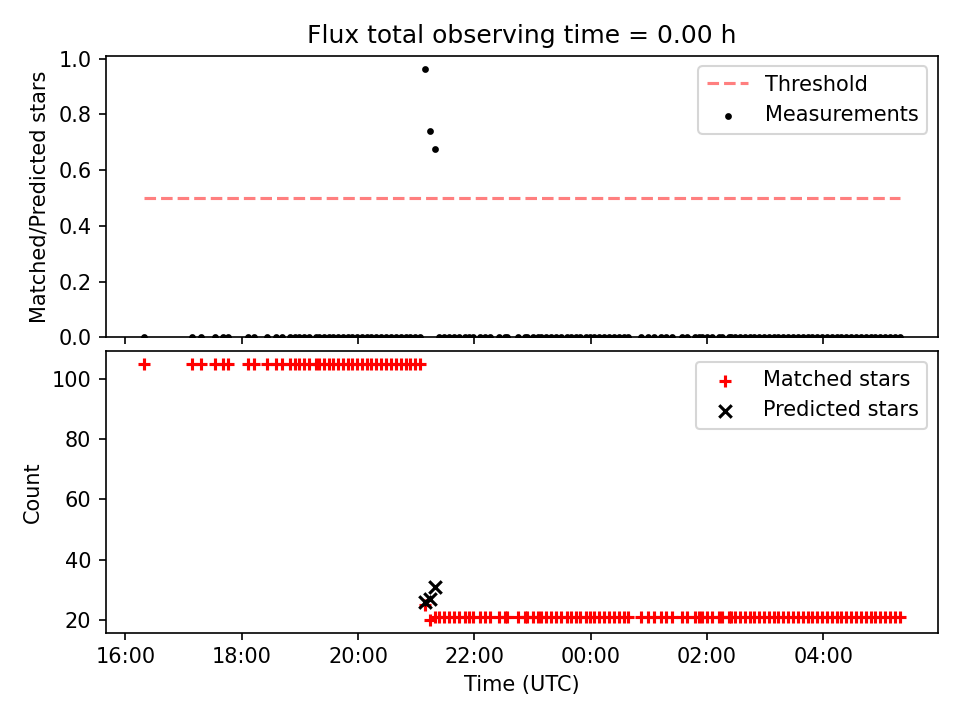 Flux total observing time = 0.00 h

Matched/Predicted stars

1.0
0.8
0.6
0.4
0.2
0.0

Threshold
Measurements

Count

100
80
60
40
20

Matched stars
Predicted stars

16:00
18:00
20:00
22:00
00:00
02:00
04:00

Time (UTC)